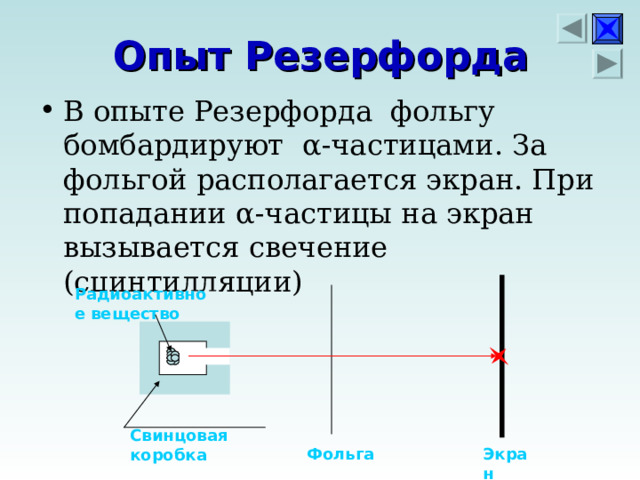 Опыт Резерфорда

• В опыте Резерфорда фольгу бомбардируют α-частицами. За фольгой располагается экран. При попадании α-частицы на экран вызывается свечение (сцинтилляции)

Радиоактивное вещество

Свинцовая коробка

Фольга

Экран